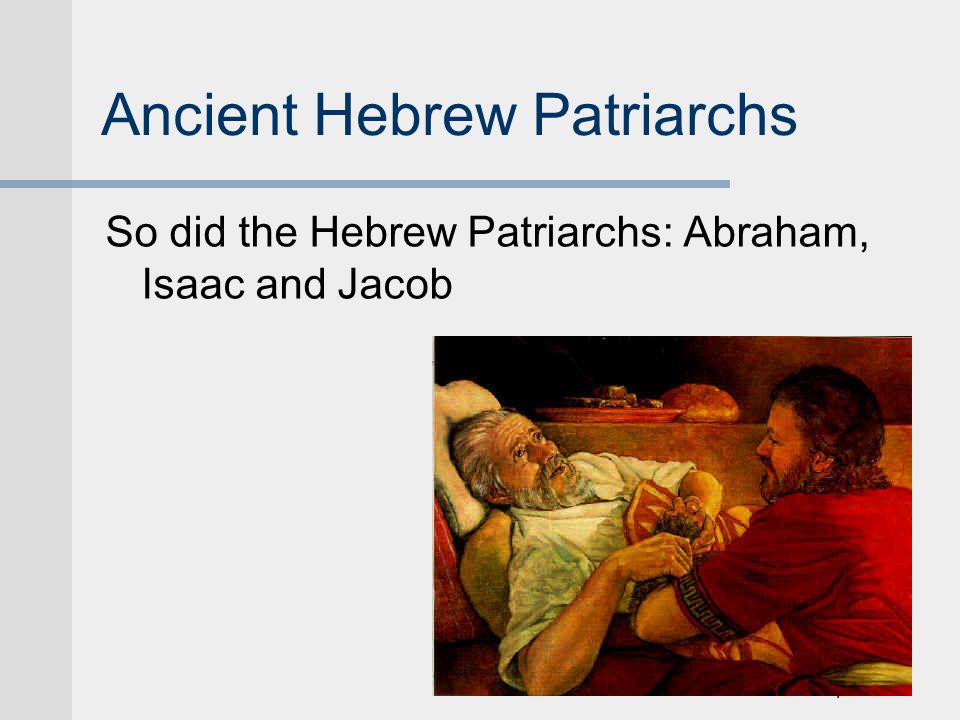 Ancient Hebrew Patriarchs

So did the Hebrew Patriarchs: Abraham, Isaac and Jacob